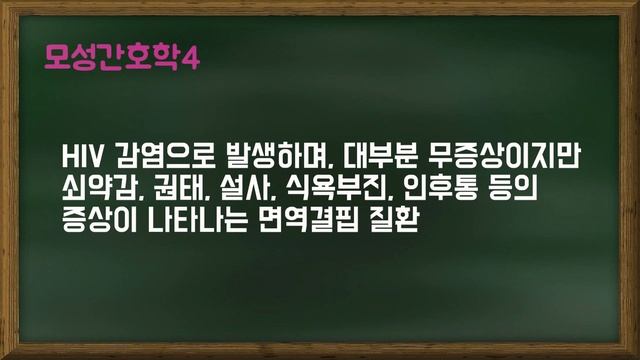 모성간호학4

HIV 감염으로 발생하며, 대부분 무증상이지만 쇠약감, 권태, 설사, 식욕부진, 인후통 등의 증상이 나타나는 면역결핍 질환